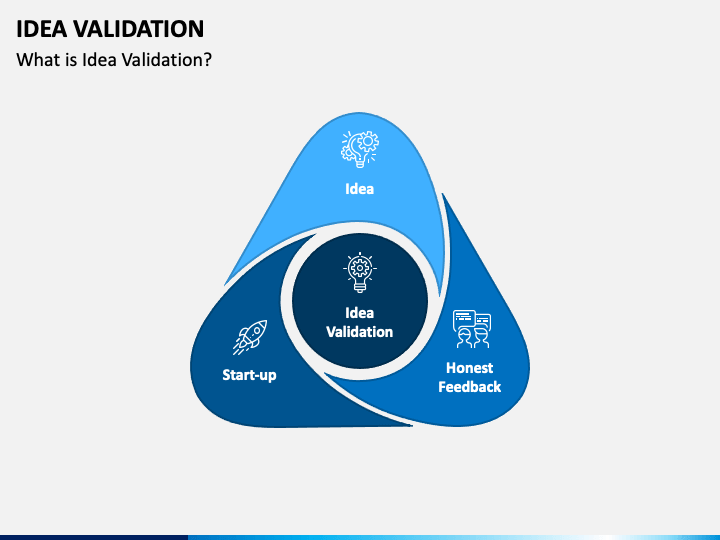 IDEA VALIDATION

What is Idea Validation?

Idea

Idea Validation

Start-up

Honest Feedback